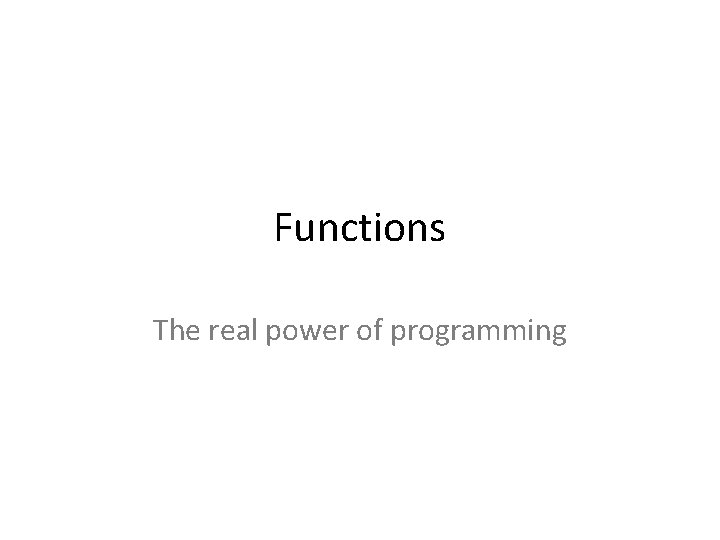 Functions

The real power of programming